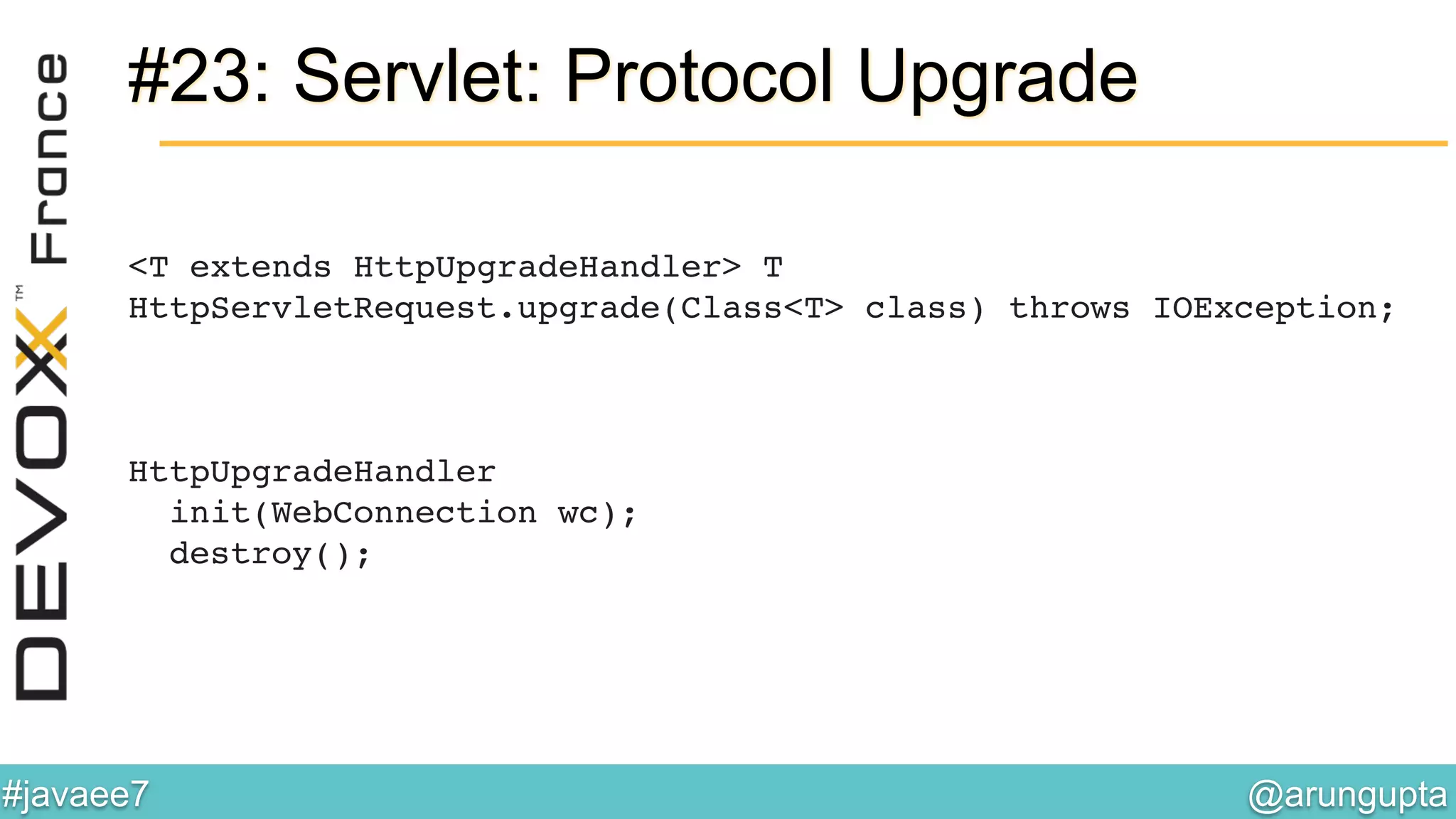 DEVOXX™ France

#23: Servlet: Protocol Upgrade

<T extends HttpUpgradeHandler> T HttpServletRequest.upgrade(Class<T> class) throws IOException;

HttpUpgradeHandler
init(WebConnection wc);
destroy();

#javaee7

@arungupta